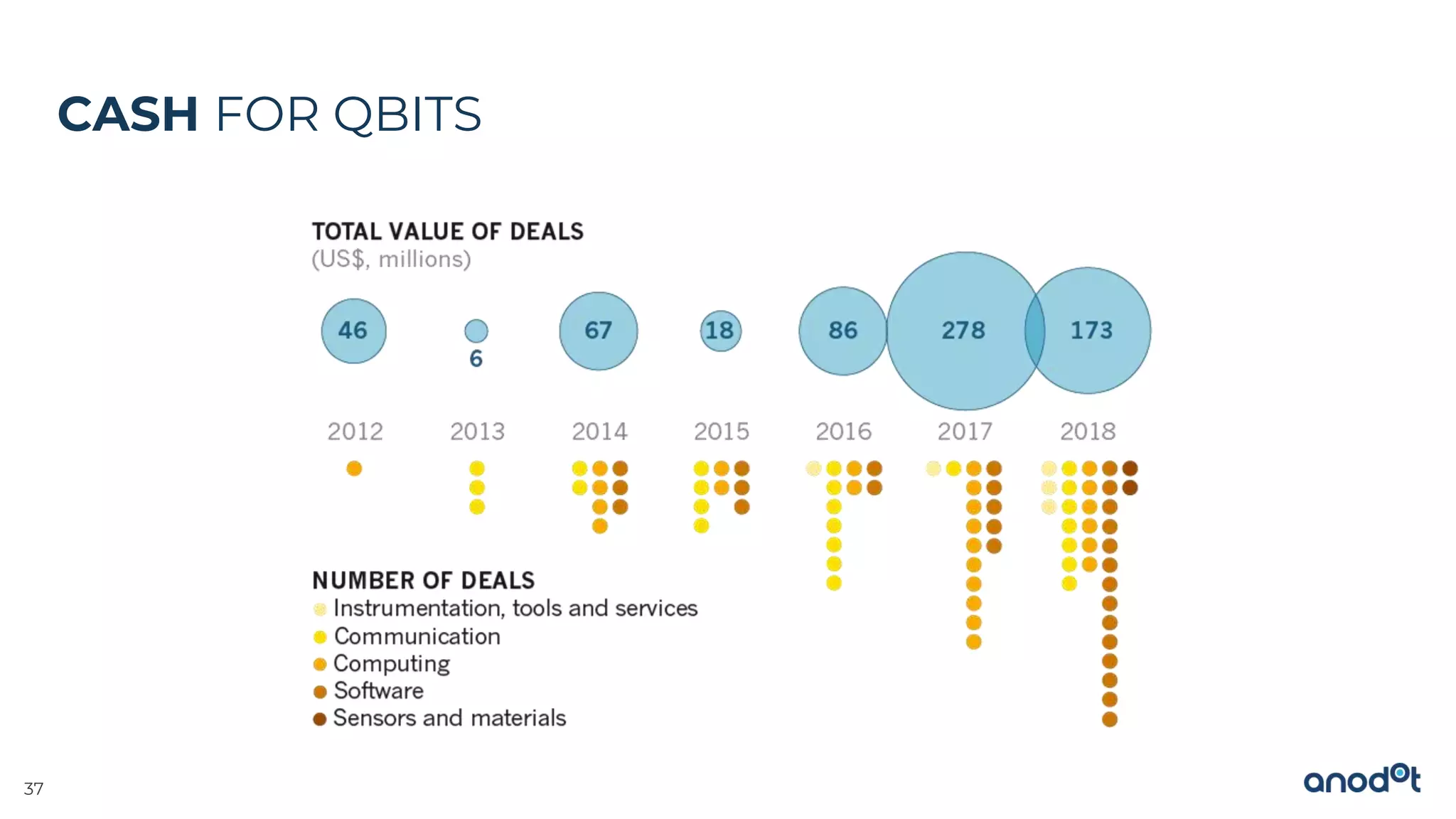 CASH FOR QBITS

TOTAL VALUE OF DEALS
(US$, millions)

46 6 67 18 86 278 173

2012 2013 2014 2015 2016 2017 2018

NUMBER OF DEALS
Instrumentation, tools and services
Communication
Computing
Software
Sensors and materials

37

anodot